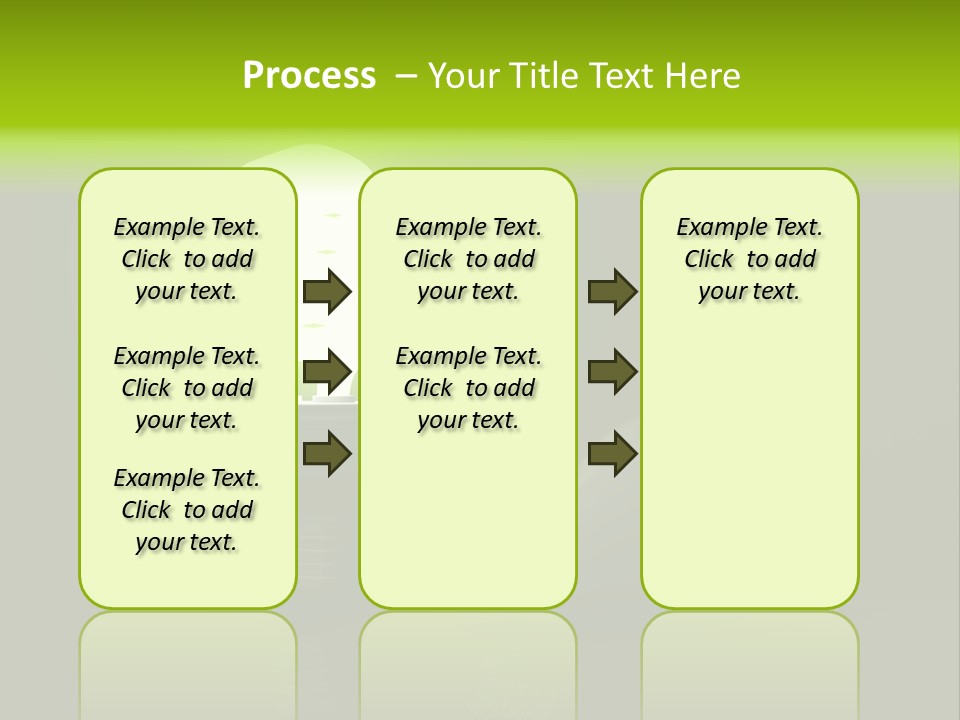 Process – Your Title Text Here

Example Text. Click to add your text.

Example Text. Click to add your text.

Example Text. Click to add your text.

Example Text. Click to add your text.

Example Text. Click to add your text.

Example Text. Click to add your text.